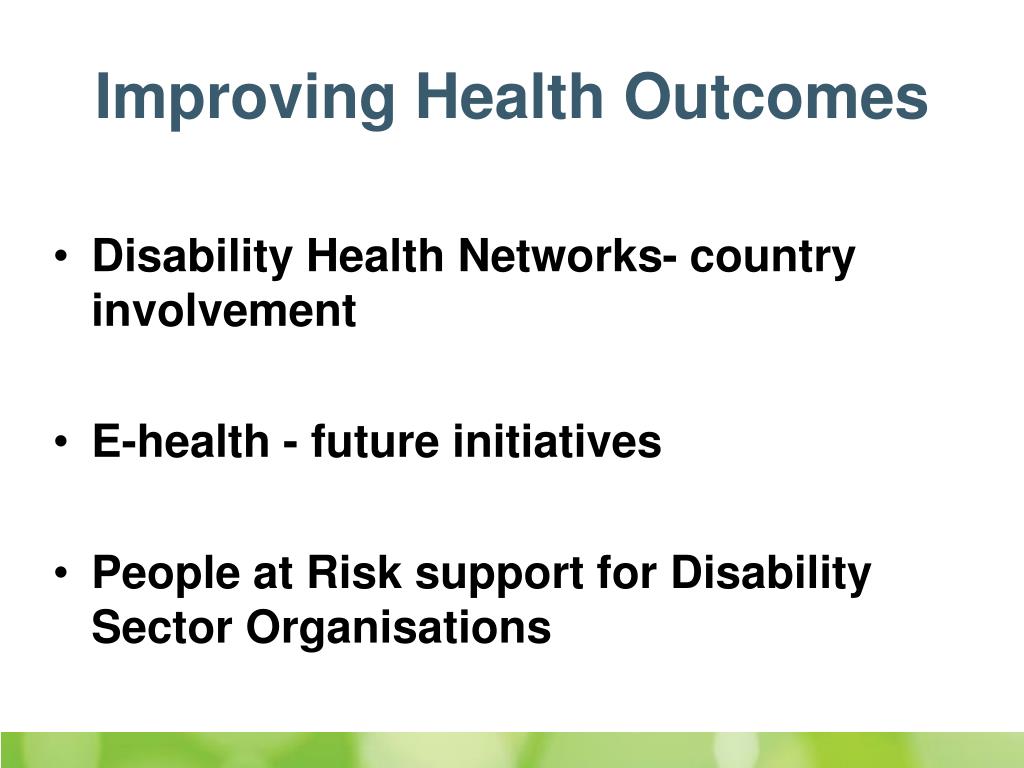 Improving Health Outcomes

• Disability Health Networks- country involvement

• E-health - future initiatives

• People at Risk support for Disability Sector Organisations